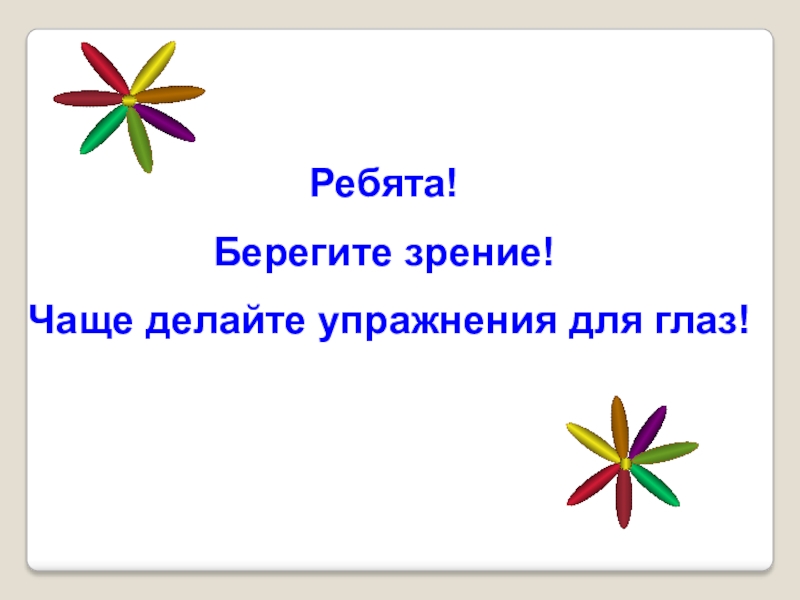 Ребята!

Берегите зрение!

Чаще делайте упражнения для глаз!